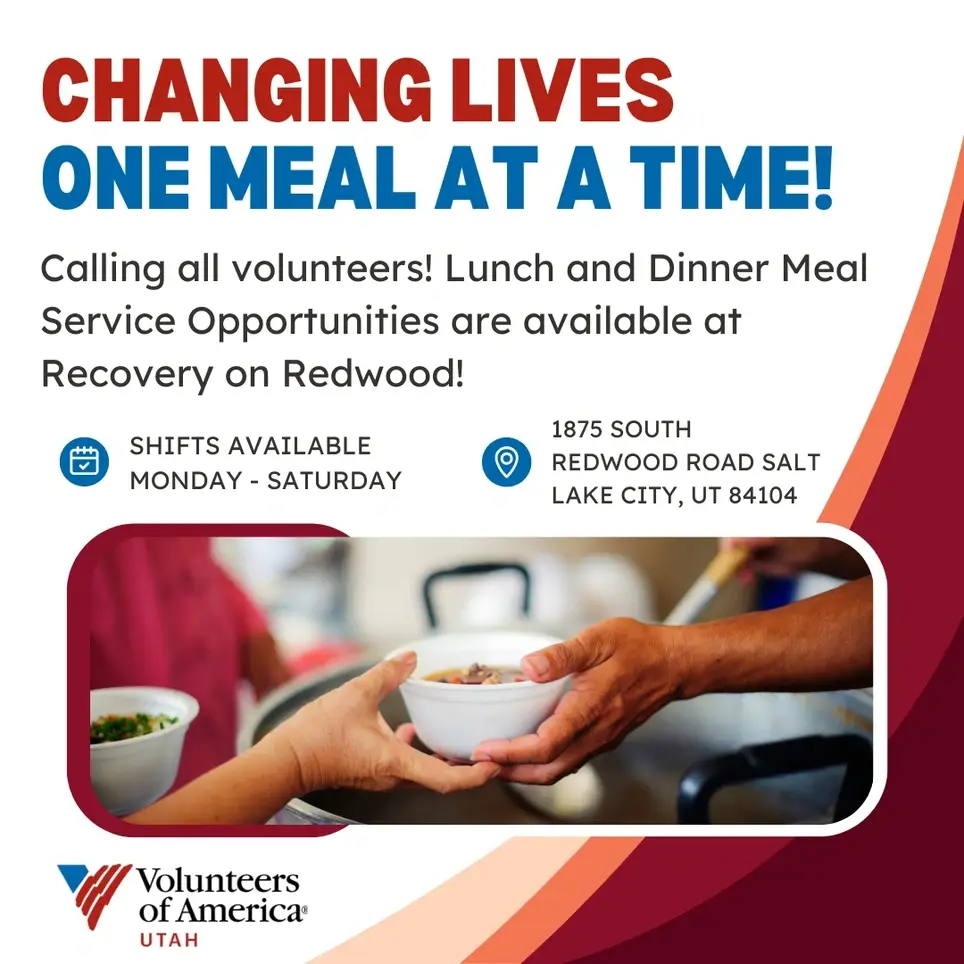 CHANGING LIVES
ONE MEAL AT A TIME!

Calling all volunteers! Lunch and Dinner Meal Service Opportunities are available at Recovery on Redwood!

SHIFTS AVAILABLE
MONDAY - SATURDAY

1875 SOUTH
REDWOOD ROAD SALT
LAKE CITY, UT 84104

Volunteers of America®
UTAH